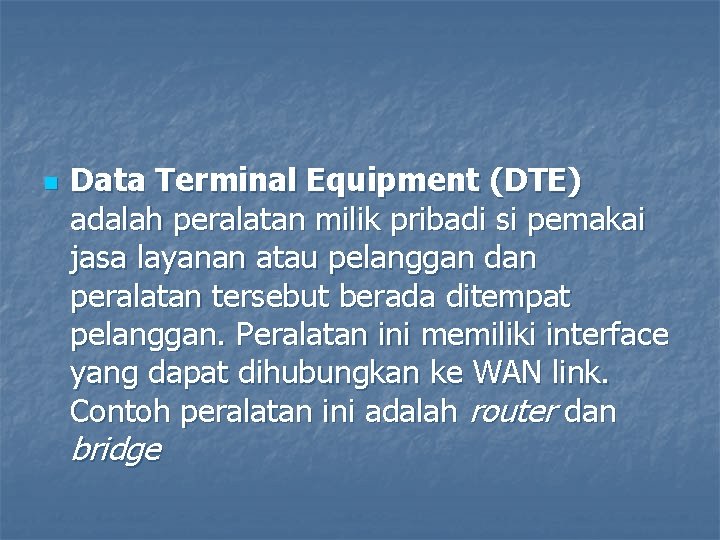 Data Terminal Equipment (DTE) adalah peralatan milik pribadi si pemakai jasa layanan atau pelanggan dan peralatan tersebut berada ditempat pelanggan. Peralatan ini memiliki interface yang dapat dihubungkan ke WAN link. Contoh peralatan ini adalah router dan bridge